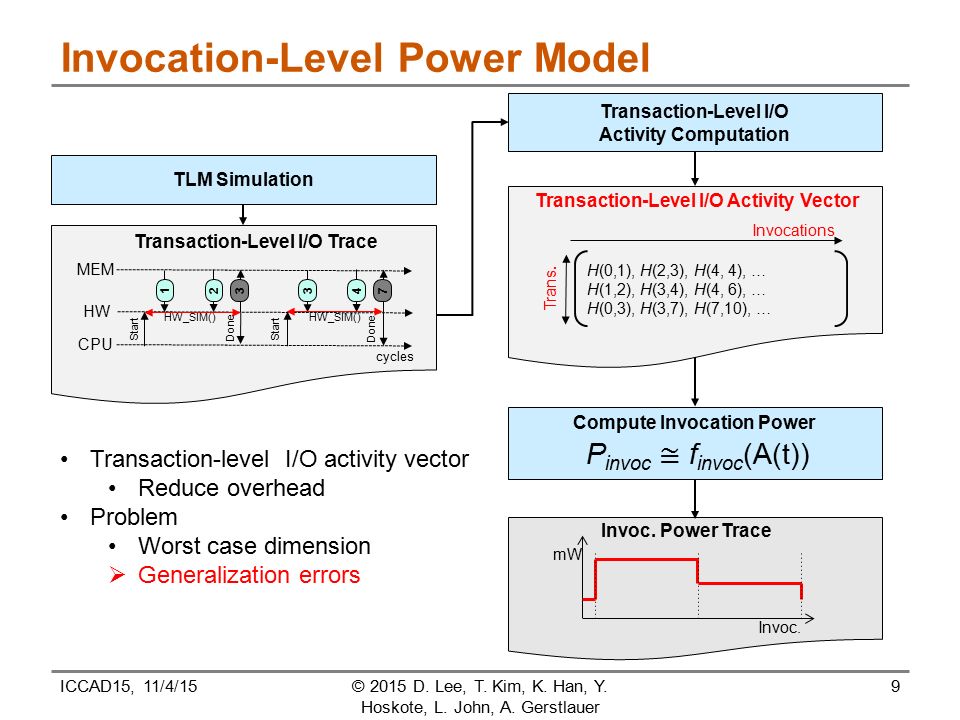 Invocation-Level Power Model

TLM Simulation

Transaction-Level I/O Trace

MEM
HW
CPU
1
2
3
3
4
7
Start
HW_SIM()
Done
Start
HW_SIM()
Done
cycles

Transaction-Level I/O Activity Computation

Transaction-Level I/O Activity Vector

Invocations

Trans.

$H(0,1)$, $H(2,3)$, $H(4, 4)$, …
$H(1,2)$, $H(3,4)$, $H(4, 6)$, …
$H(0,3)$, $H(3,7)$, $H(7,10)$, …

Compute Invocation Power

$P_{invoc} \cong f_{invoc}(A(t))$

Invoc. Power Trace

mW

Invoc.

• Transaction-level I/O activity vector
  • Reduce overhead
• Problem
  • Worst case dimension
  ➢ Generalization errors

ICCAD15, 11/4/15

© 2015 D. Lee, T. Kim, K. Han, Y. Hoskote, L. John, A. Gerstlauer

9